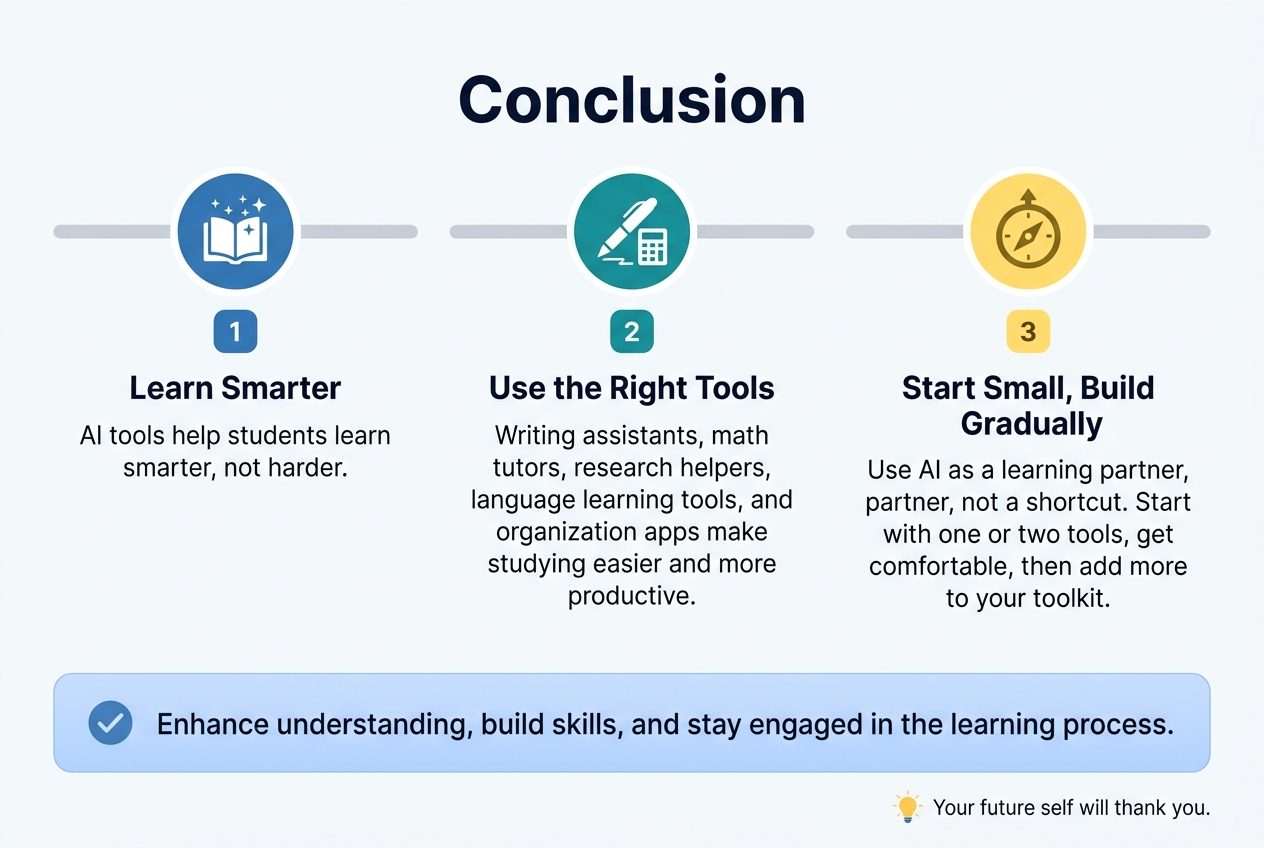 Conclusion

1

Learn Smarter

AI tools help students learn smarter, not harder.

2

Use the Right Tools

Writing assistants, math tutors, research helpers, language learning tools, and organization apps make studying easier and more productive.

3

Start Small, Build Gradually

Use AI as a learning partner, partner, not a shortcut. Start with one or two tools, get comfortable, then add more to your toolkit.

Enhance understanding, build skills, and stay engaged in the learning process.

Your future self will thank you.